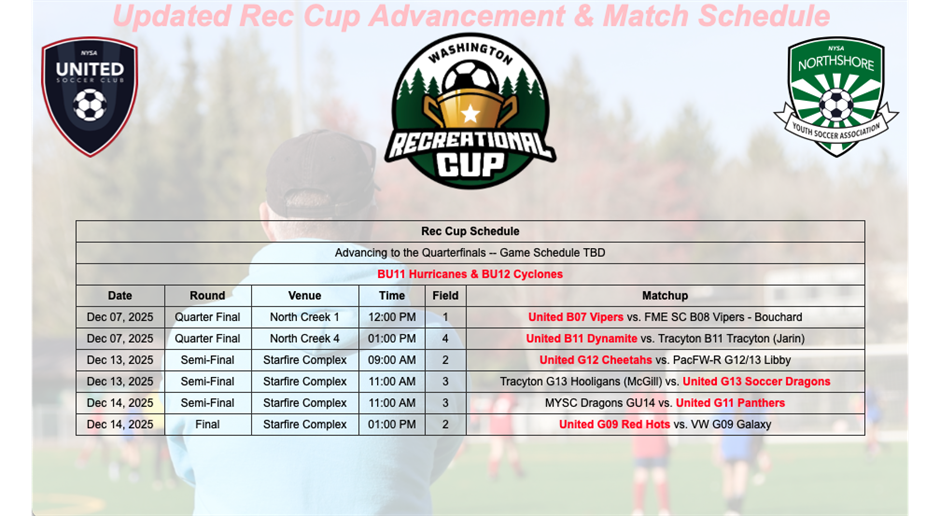 Updated Rec Cup Advancement & Match Schedule

NYSA
UNITED
SOCCER CLUB

WASHINGTON
RECREATIONAL
CUP

NYSA
NORTHSHORE
YOUTH SOCCER ASSOCIATION

Rec Cup Schedule

Advancing to the Quarterfinals -- Game Schedule TBD

BU11 Hurricanes & BU12 Cyclones

| Date | Round | Venue | Time | Field | Matchup |
|---|---|---|---|---|---|
| Dec 07, 2025 | Quarter Final | North Creek 1 | 12:00 PM | 1 | United B07 Vipers vs. FME SC B08 Vipers - Bouchard |
| Dec 07, 2025 | Quarter Final | North Creek 4 | 01:00 PM | 4 | United B11 Dynamite vs. Tracyton B11 Tracyton (Jarin) |
| Dec 13, 2025 | Semi-Final | Starfire Complex | 09:00 AM | 2 | United G12 Cheetahs vs. PacFW-R G12/13 Libby |
| Dec 13, 2025 | Semi-Final | Starfire Complex | 11:00 AM | 3 | Tracyton G13 Hooligans (McGill) vs. United G13 Soccer Dragons |
| Dec 14, 2025 | Semi-Final | Starfire Complex | 11:00 AM | 3 | MYSC Dragons GU14 vs. United G11 Panthers |
| Dec 14, 2025 | Final | Starfire Complex | 01:00 PM | 2 | United G09 Red Hots vs. VW G09 Galaxy |